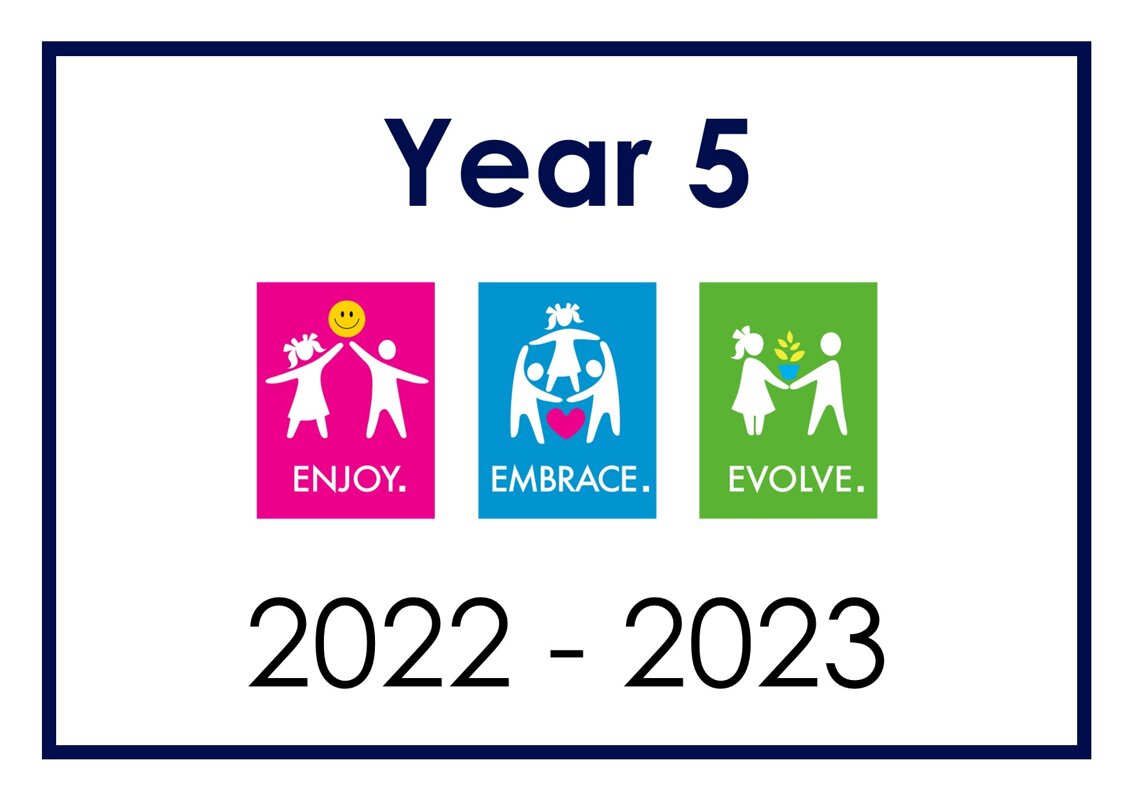 Year 5

ENJOY.

EMBRACE.

EVOLVE.

2022 - 2023